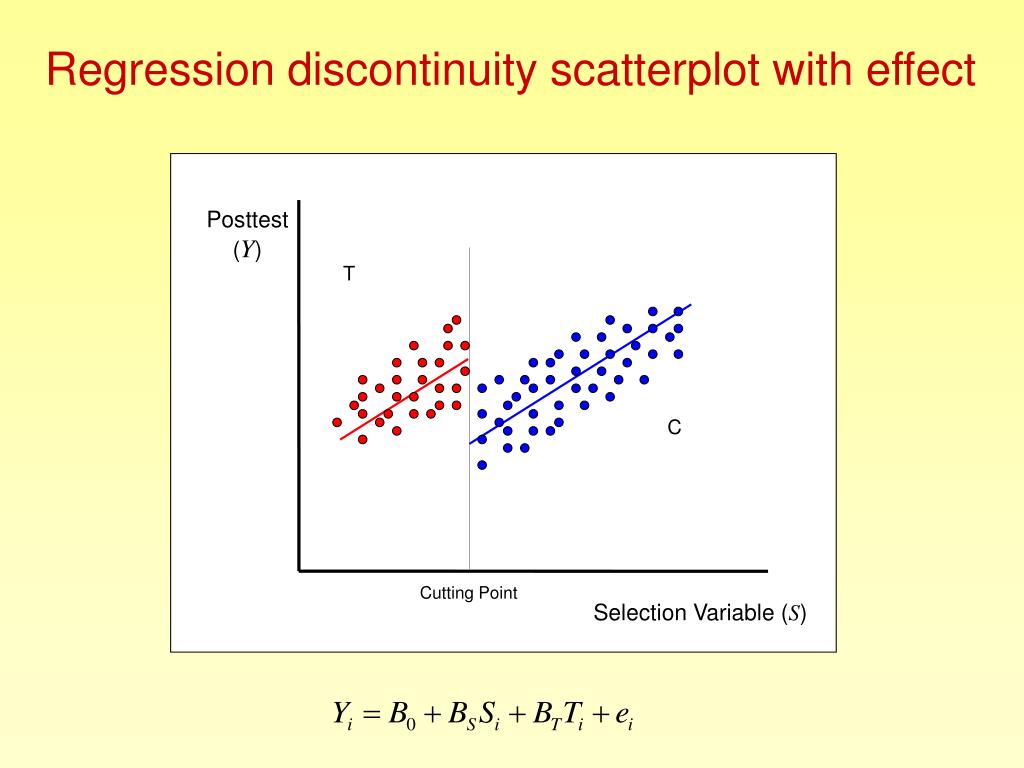 Regression discontinuity scatterplot with effect

Posttest ($Y$)

T

C

Cutting Point

Selection Variable ($S$)

$Y_i = B_0 + B_S S_i + B_T T_i + e_i$